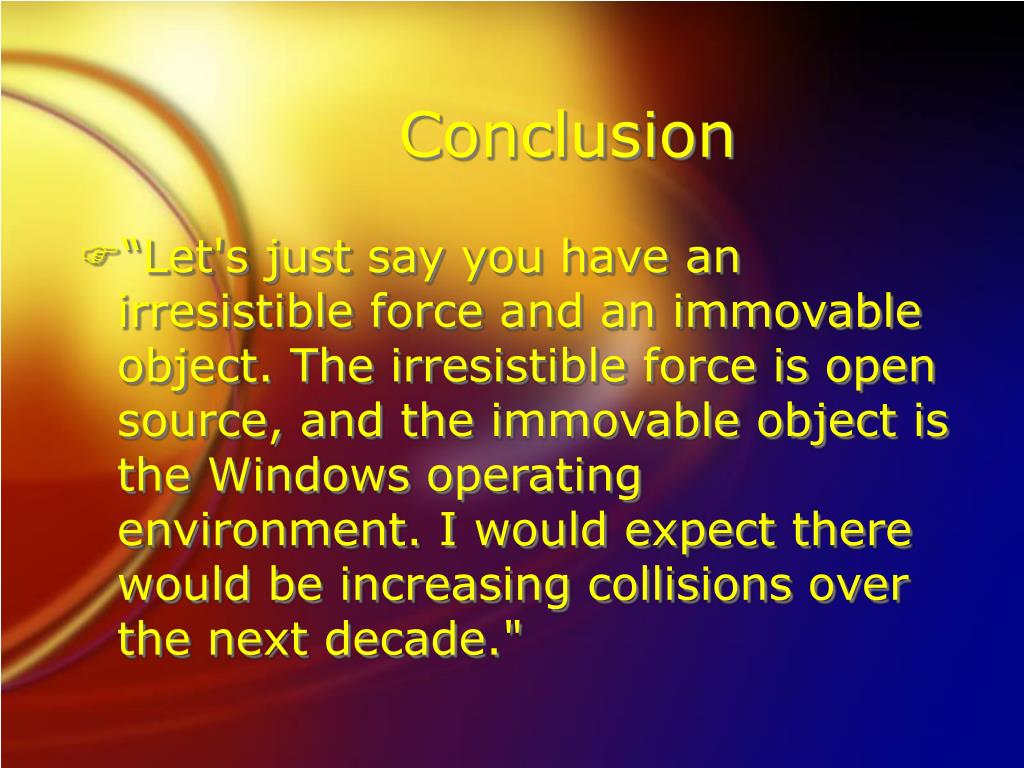 Conclusion

“Let's just say you have an irresistible force and an immovable object. The irresistible force is open source, and the immovable object is the Windows operating environment. I would expect there would be increasing collisions over the next decade."